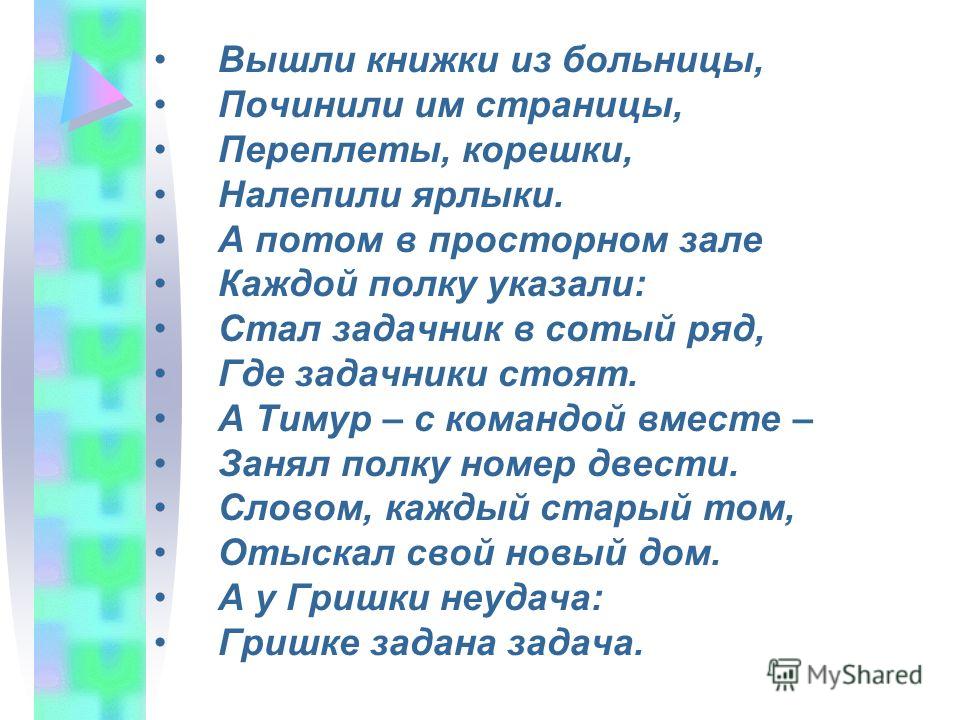 • Вышли книжки из больницы,
• Починили им страницы,
• Переплеты, корешки,
• Налепили ярлыки.
• А потом в просторном зале
• Каждой полку указали:
• Стал задачник в сотый ряд,
• Где задачники стоят.
• А Тимур – с командой вместе –
• Занял полку номер двести.
• Словом, каждый старый том,
• Отыскал свой новый дом.
• А у Гришки неудача:
• Гришке задана задача.

MyShared